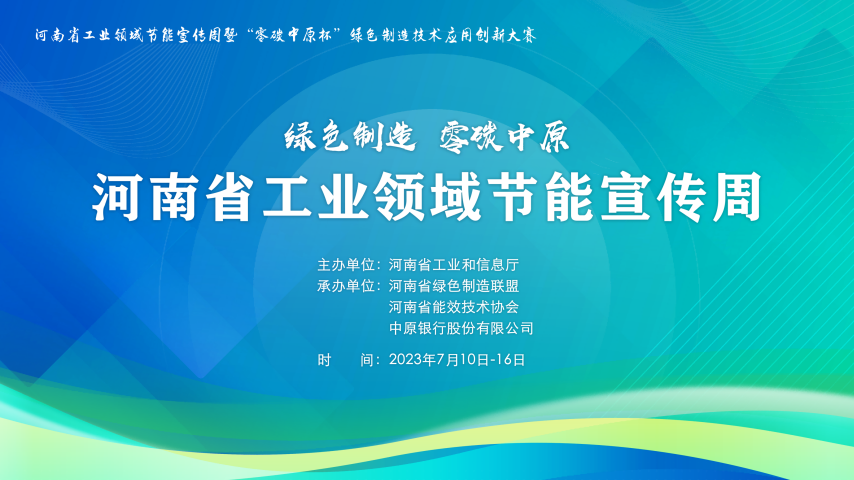 河南省工业领域节能宣传周暨“零碳中原杯”绿色制造技术应用创新大赛

绿色制造 零碳中原

河南省工业领域节能宣传周

主办单位：河南省工业和信息厅
承办单位：河南省绿色制造联盟
河南省能效技术协会
中原银行股份有限公司

时 间：2023年7月10日-16日